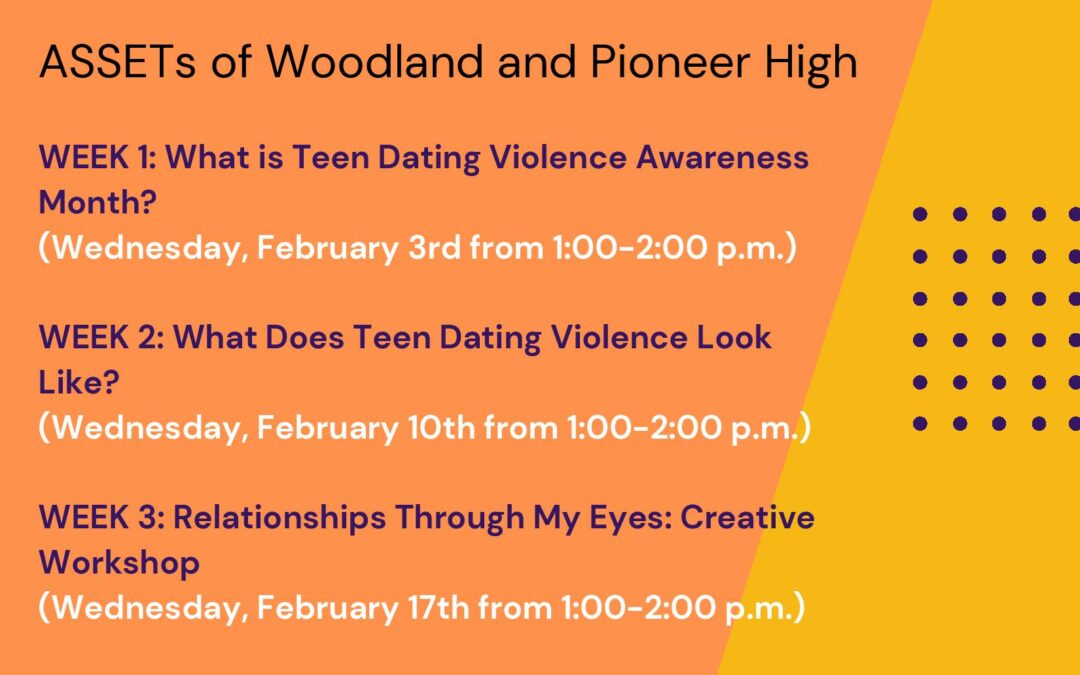 ASSETs of Woodland and Pioneer High

WEEK 1: What is Teen Dating Violence Awareness Month?
(Wednesday, February 3rd from 1:00-2:00 p.m.)

WEEK 2: What Does Teen Dating Violence Look Like?
(Wednesday, February 10th from 1:00-2:00 p.m.)

WEEK 3: Relationships Through My Eyes: Creative Workshop
(Wednesday, February 17th from 1:00-2:00 p.m.)